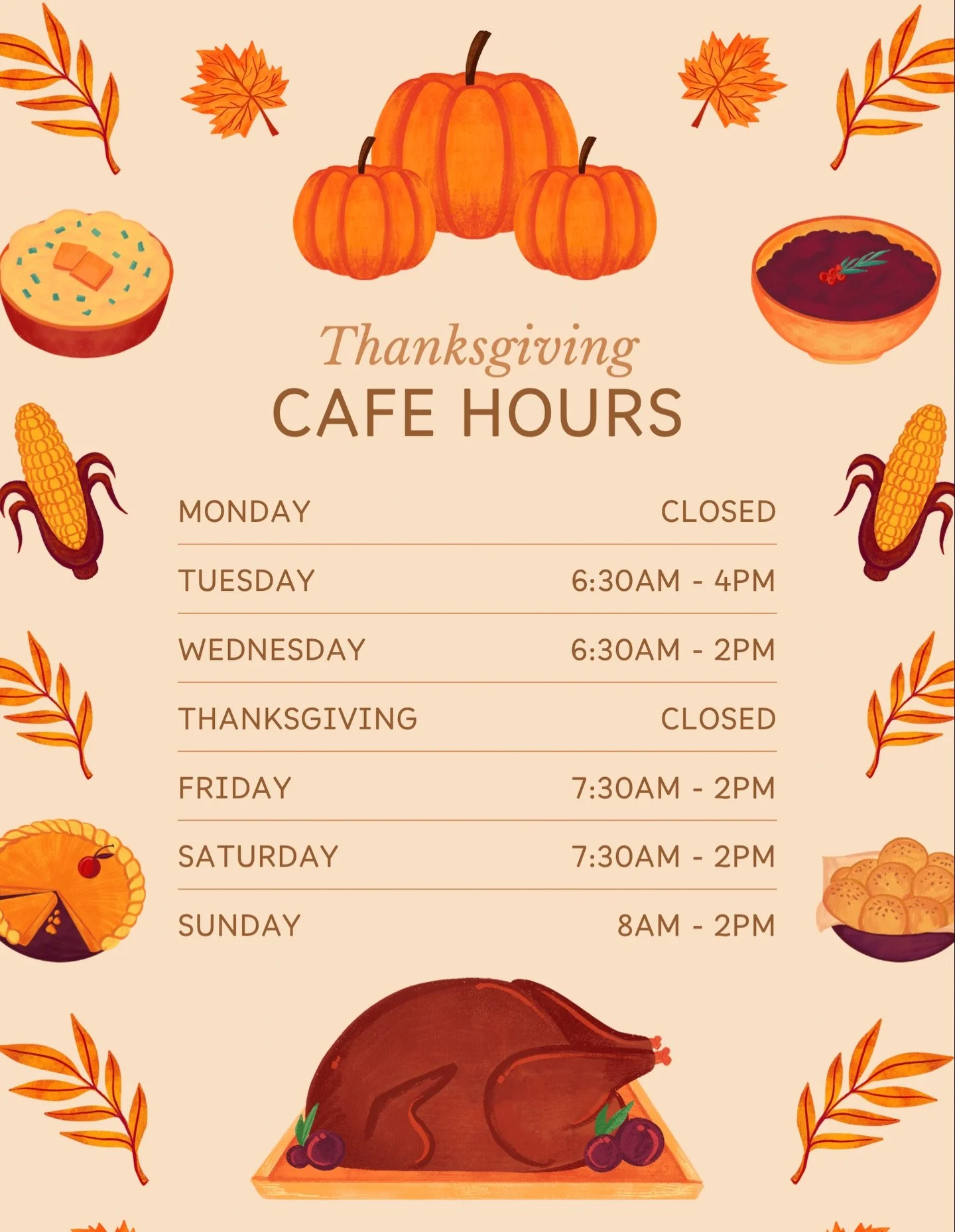 Thanksgiving
CAFE HOURS

| | |
|---|---|
| MONDAY | CLOSED |
| TUESDAY | 6:30AM - 4PM |
| WEDNESDAY | 6:30AM - 2PM |
| THANKSGIVING | CLOSED |
| FRIDAY | 7:30AM - 2PM |
| SATURDAY | 7:30AM - 2PM |
| SUNDAY | 8AM - 2PM |